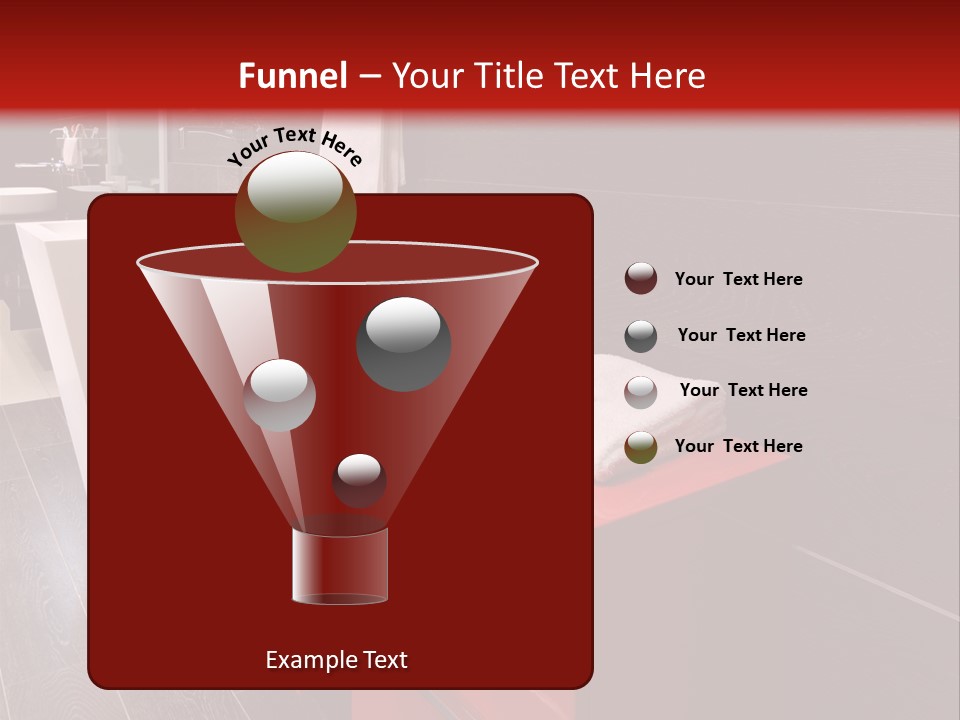 Funnel – Your Title Text Here

Your Text Here

Your Text Here

Your Text Here

Your Text Here

Your Text Here

Example Text